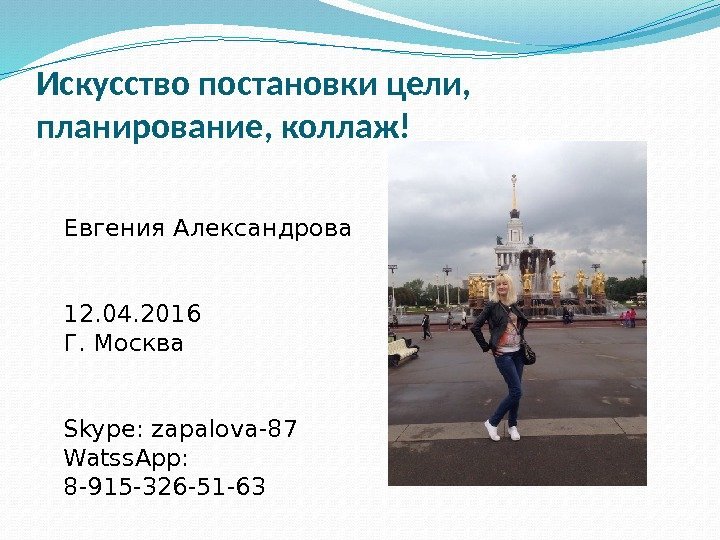 Искусство постановки цели, планирование, коллаж!

Евгения Александрова

12.04.2016
Г. Москва

Skype: zapalova-87
WatssApp:
8-915-326-51-63